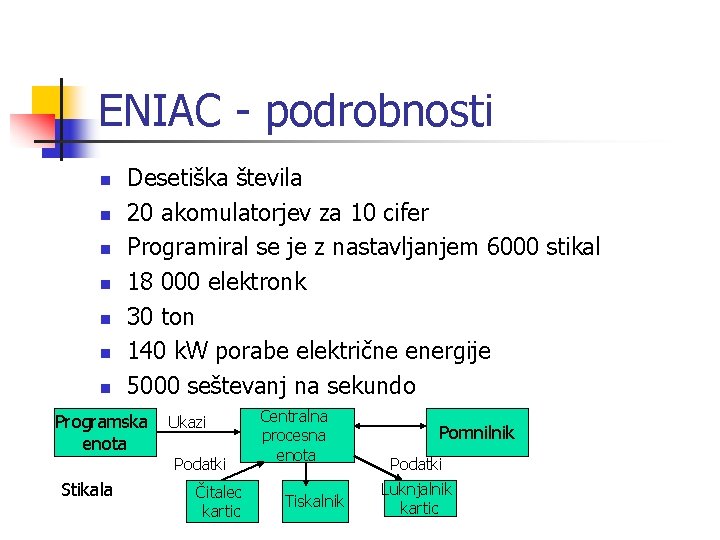 ENIAC - podrobnosti

- Desetiška števila
- 20 akomulatorjev za 10 cifer
- Programiral se je z nastavljanjem 6000 stikal
- 18 000 elektronk
- 30 ton
- 140 kW porabe električne energije
- 5000 seštevanj na sekundo

Programska enota

Ukazi

Centralna procesna enota

Pomnilnik

Podatki

Podatki

Stikala

Čitalec kartic

Tiskalnik

Luknjalnik kartic